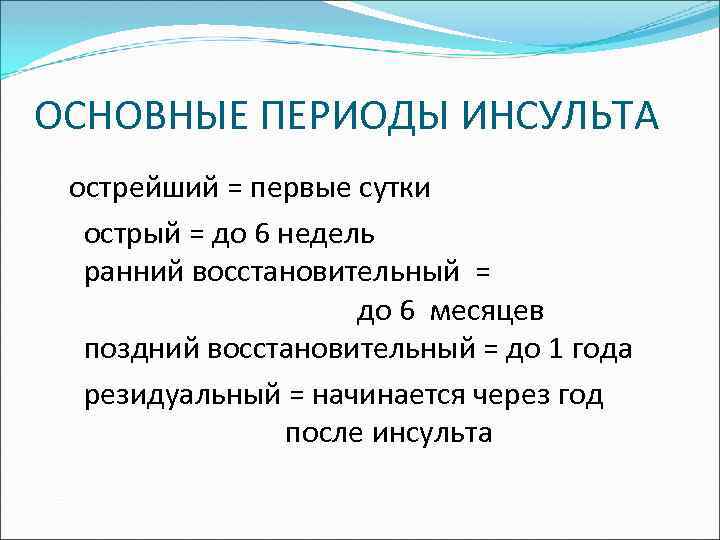 ОСНОВНЫЕ ПЕРИОДЫ ИНСУЛЬТА

острейший = первые сутки

острый = до 6 недель
ранний восстановительный = до 6 месяцев
поздний восстановительный = до 1 года

резидуальный = начинается через год после инсульта